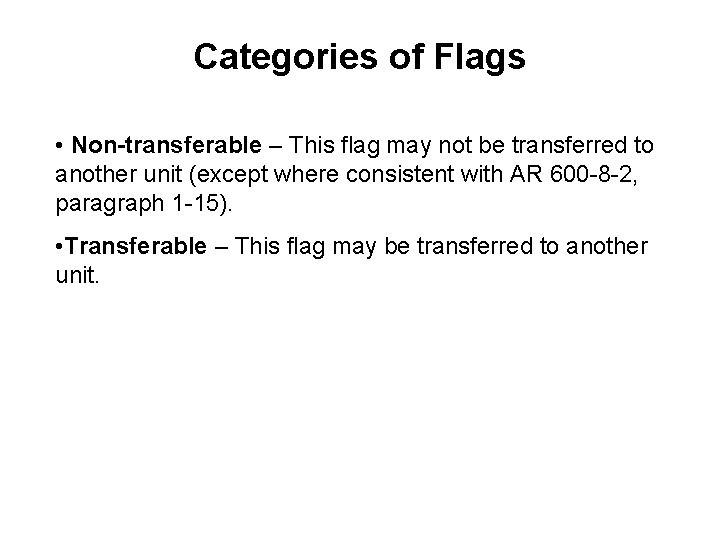 Categories of Flags

• Non-transferable – This flag may not be transferred to another unit (except where consistent with AR 600-8-2, paragraph 1-15).

•Transferable – This flag may be transferred to another unit.